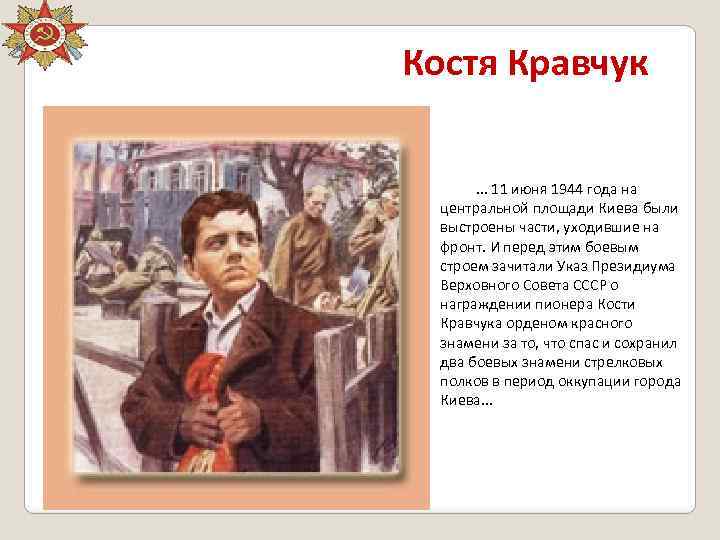 Костя Кравчук

… 11 июня 1944 года на центральной площади Киева были выстроены части, уходившие на фронт. И перед этим боевым строем зачитали Указ Президиума Верховного Совета СССР о награждении пионера Кости Кравчука орденом красного знамени за то, что спас и сохранил два боевых знамени стрелковых полков в период оккупации города Киева…